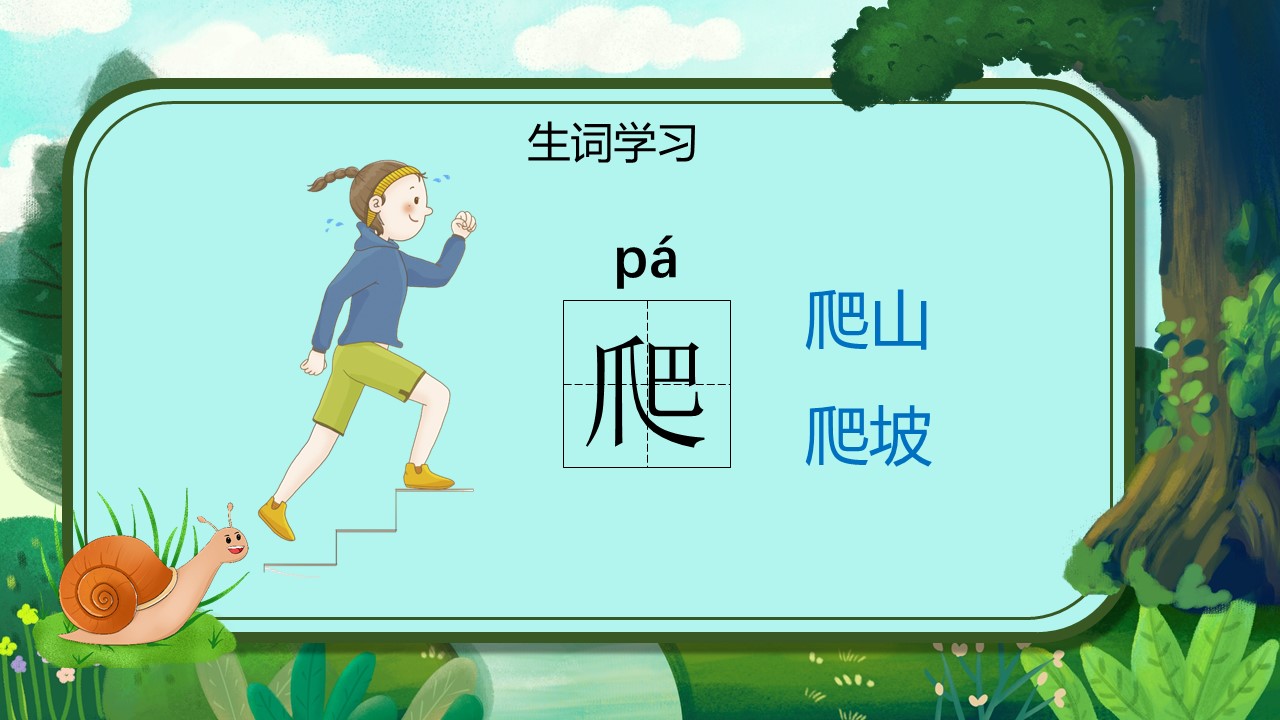 生词学习

pá

爬

爬山

爬坡